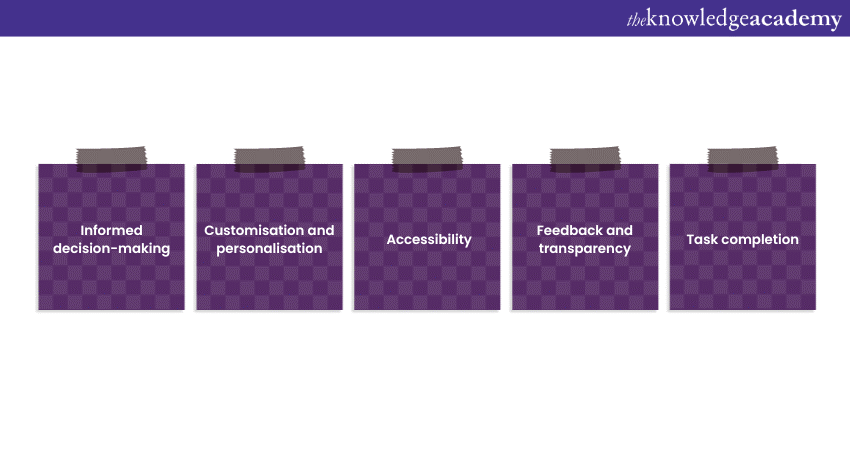 theknowledgeacademy

Informed decision-making

Customisation and personalisation

Accessibility

Feedback and transparency

Task completion